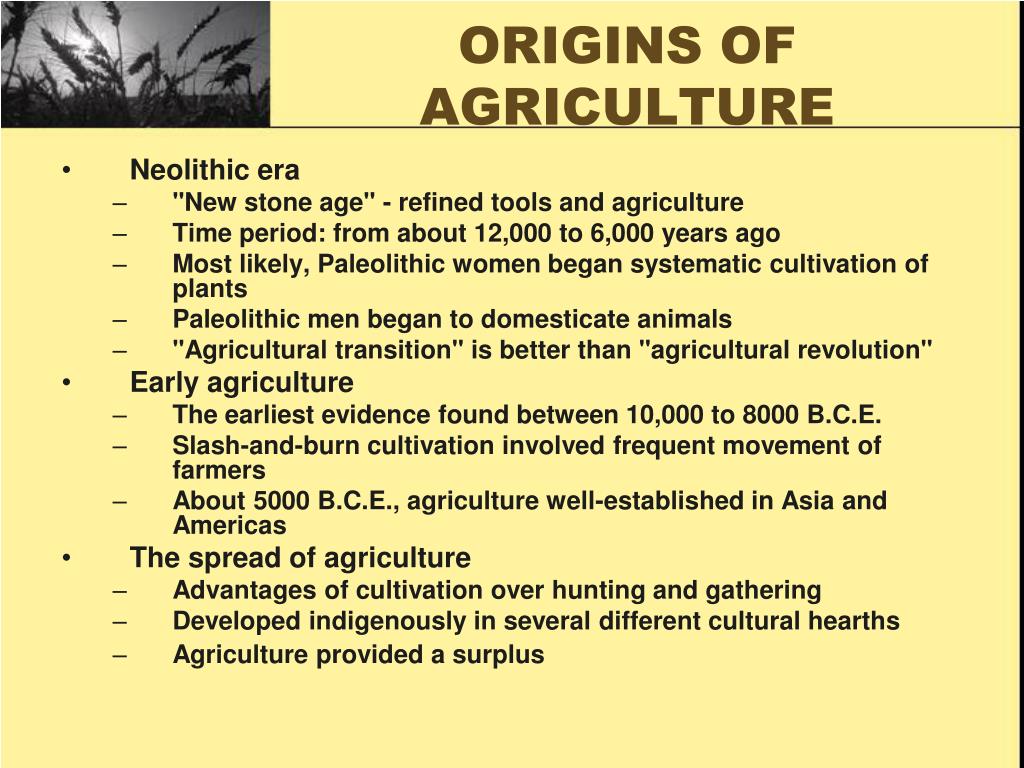 ORIGINS OF AGRICULTURE

• Neolithic era
– "New stone age" - refined tools and agriculture
– Time period: from about 12,000 to 6,000 years ago
– Most likely, Paleolithic women began systematic cultivation of plants
– Paleolithic men began to domesticate animals
– "Agricultural transition" is better than "agricultural revolution"
• Early agriculture
– The earliest evidence found between 10,000 to 8000 B.C.E.
– Slash-and-burn cultivation involved frequent movement of farmers
– About 5000 B.C.E., agriculture well-established in Asia and Americas
• The spread of agriculture
– Advantages of cultivation over hunting and gathering
– Developed indigenously in several different cultural hearths
– Agriculture provided a surplus